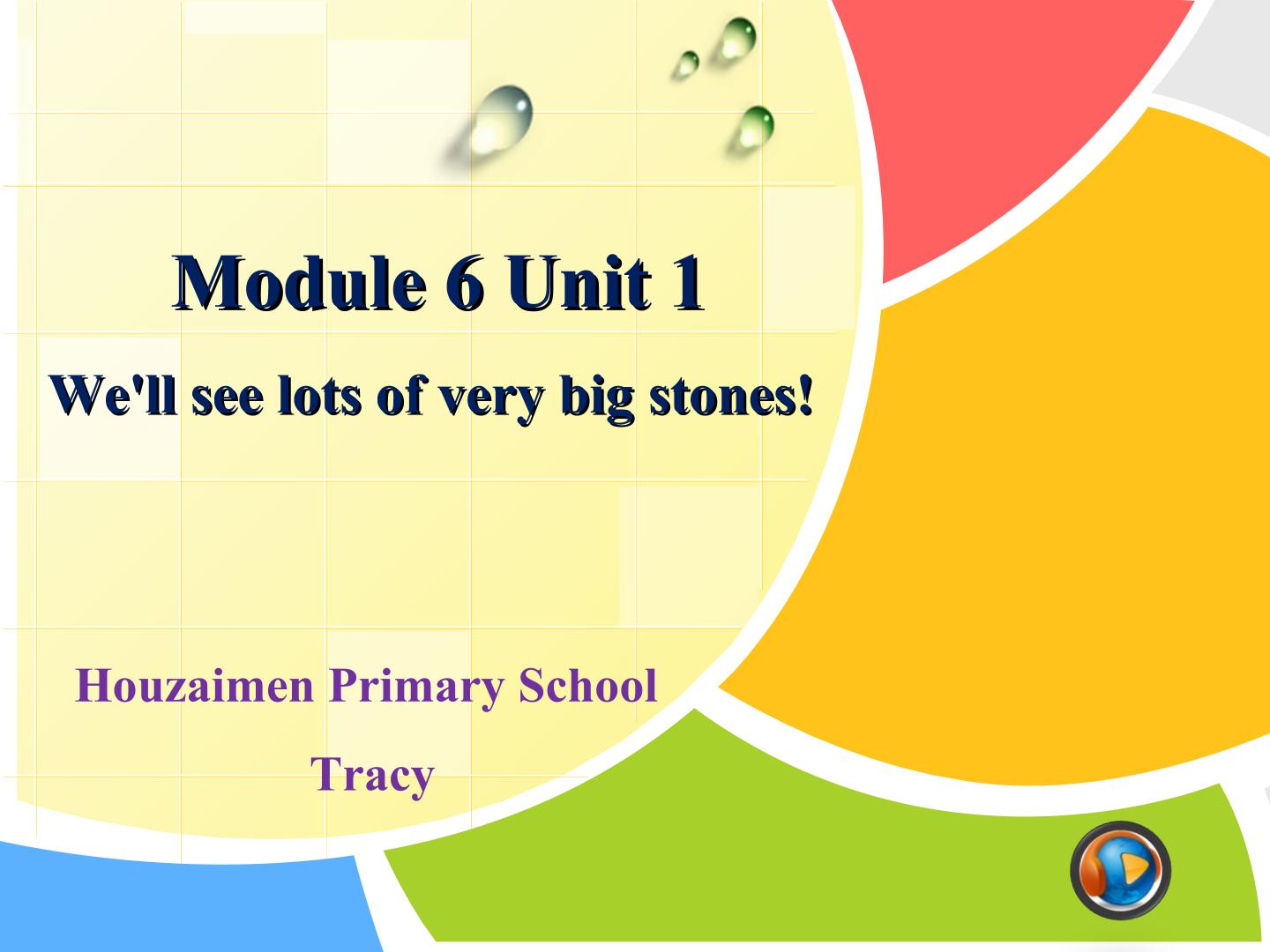 Module 6 Unit 1

We'll see lots of very big stones!

Houzaimen Primary School

Tracy